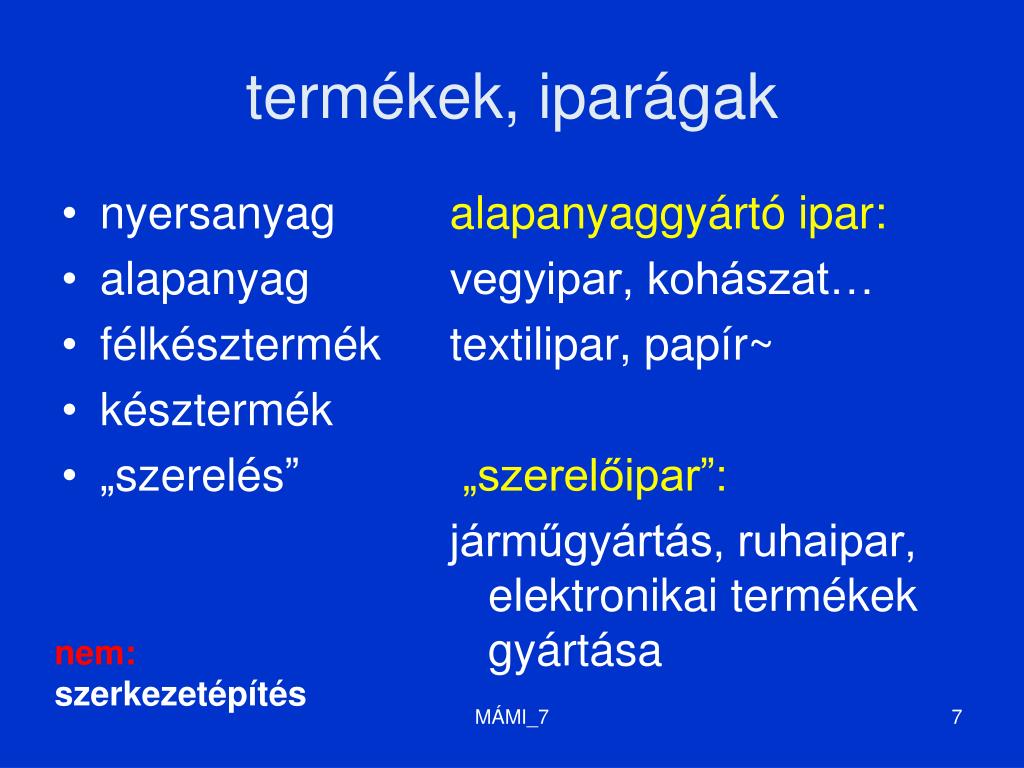 termékek, iparágak

• nyersanyag
• alapanyag
• félkésztermék
• késztermék
• „szerelés”

nem:
szerkezetépítés

alapanyaggyártó ipar:
vegyipar, kohászat…
textilipar, papír~

„szerelőipar”:
járműgyártás, ruhaipar, elektronikai termékek gyártása

MÁMI_7

7